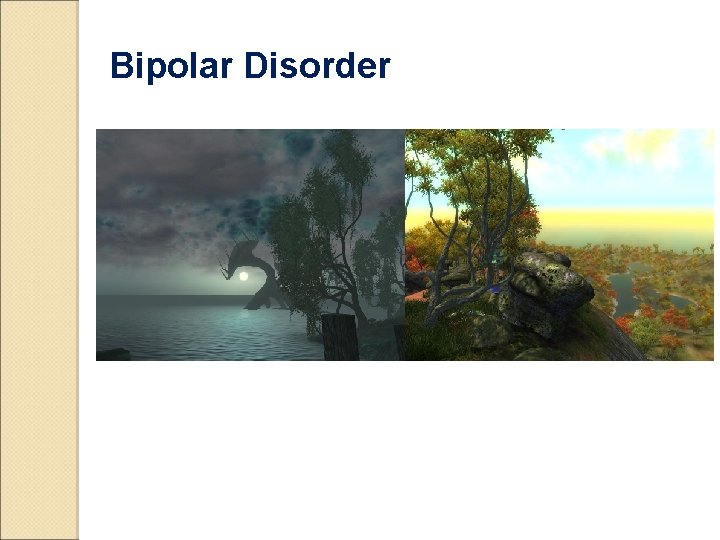 Bipolar Disorder